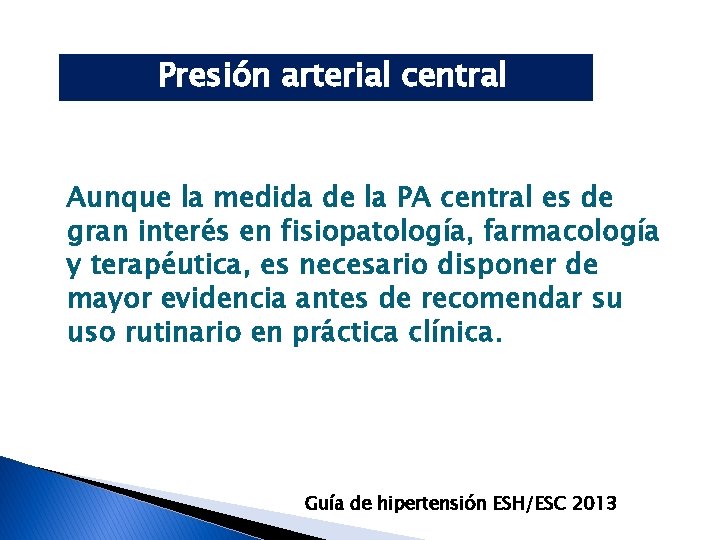 Presión arterial central

Aunque la medida de la PA central es de gran interés en fisiopatología, farmacología y terapéutica, es necesario disponer de mayor evidencia antes de recomendar su uso rutinario en práctica clínica.

Guía de hipertensión ESH/ESC 2013